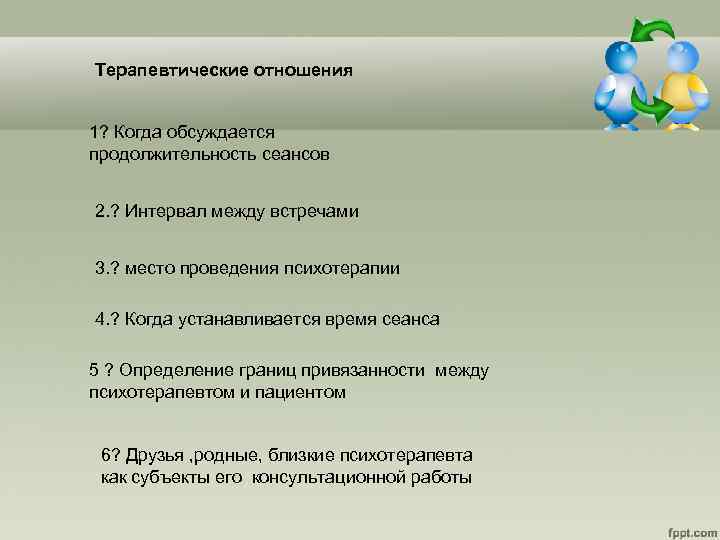 Терапевтические отношения

1? Когда обсуждается продолжительность сеансов

2.? Интервал между встречами

3.? место проведения психотерапии

4.? Когда устанавливается время сеанса

5 ? Определение границ привязанности между психотерапевтом и пациентом

6? Друзья ,родные, близкие психотерапевта как субъекты его консультационной работы

fppt.com